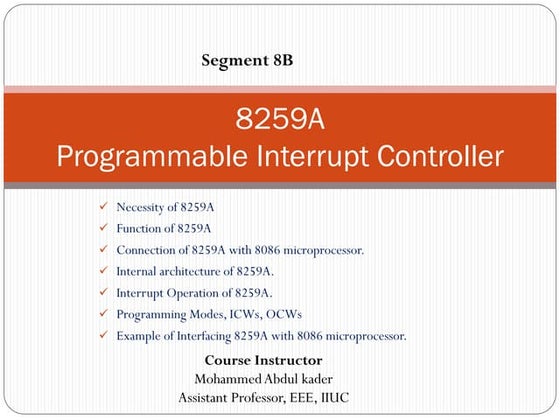 Segment 8B

8259A
Programmable Interrupt Controller

✓ Necessity of 8259A
✓ Function of 8259A
✓ Connection of 8259A with 8086 microprocessor.
✓ Internal architecture of 8259A.
✓ Interrupt Operation of 8259A.
✓ Programming Modes, ICWs, OCWs
✓ Example of Interfacing 8259A with 8086 microprocessor.

Course Instructor
Mohammed Abdul kader
Assistant Professor, EEE, IIUC